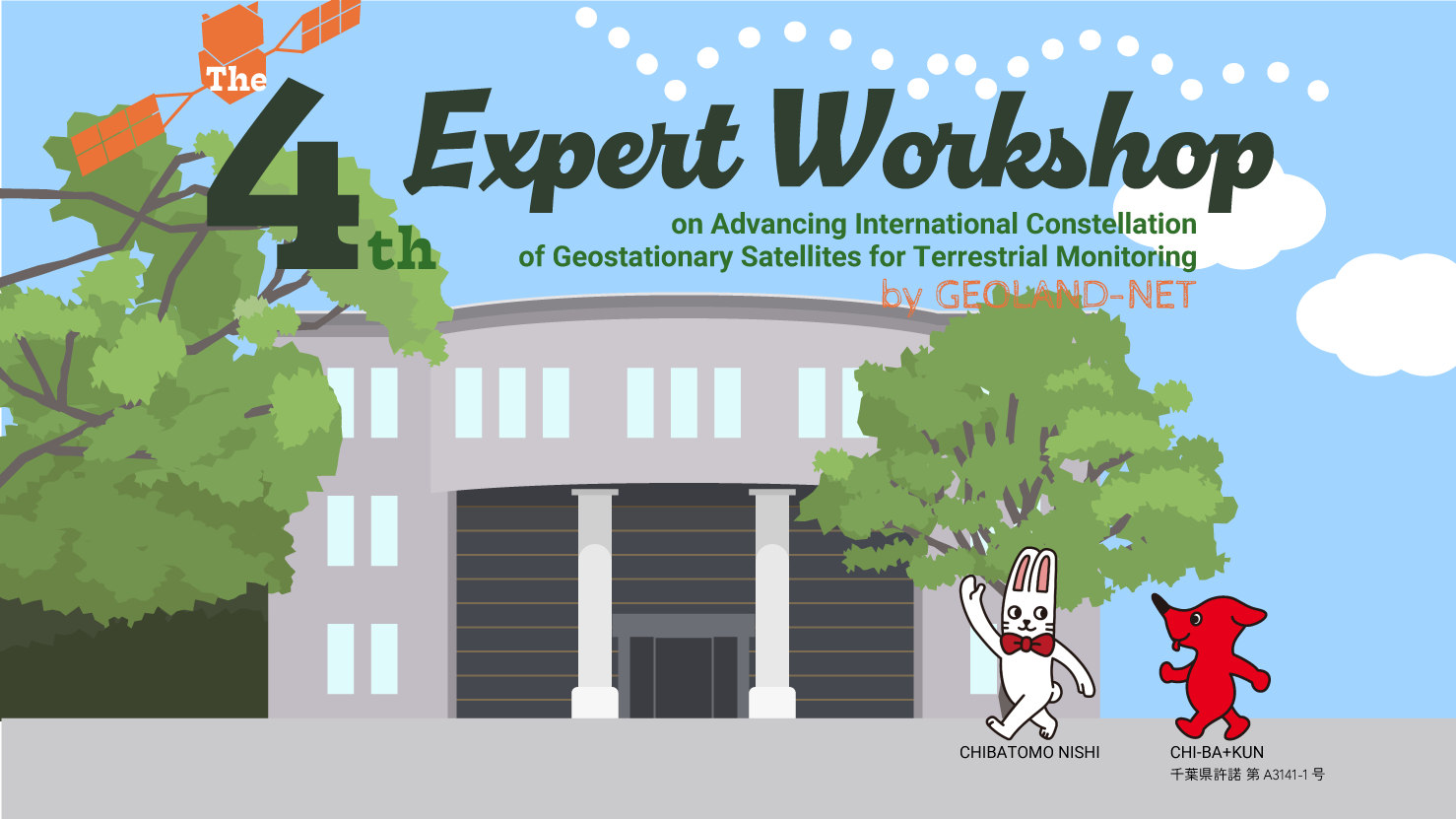 The 4th Expert Workshop

on Advancing International Constellation of Geostationary Satellites for Terrestrial Monitoring

by GEOLAND-NET

CHIBATOMO NISHI

CHI-BA+KUN
千葉県許諾 第 A3141-1 号